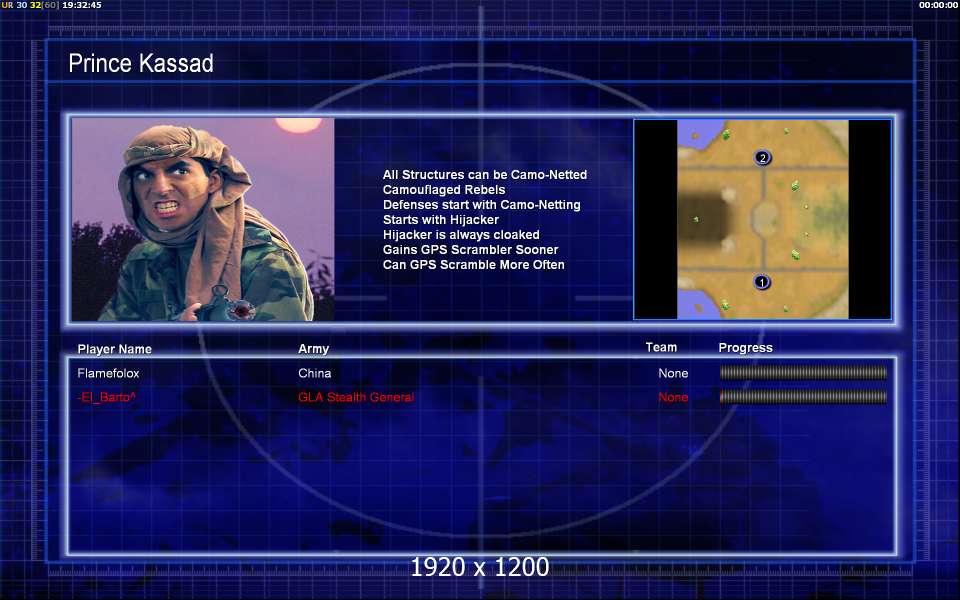 UR 30 32[60] 19:32:45

00:00:00

Prince Kassad

All Structures can be Camo-Netted
Camouflaged Rebels
Defenses start with Camo-Netting
Starts with Hijacker
Hijacker is always cloaked
Gains GPS Scrambler Sooner
Can GPS Scramble More Often

2

1

| Player Name | Army | Team | Progress |
|---|---|---|---|
| Flamefolox | China | None | |
| -El_Barto^ | GLA Stealth General | None | |

1920 x 1200